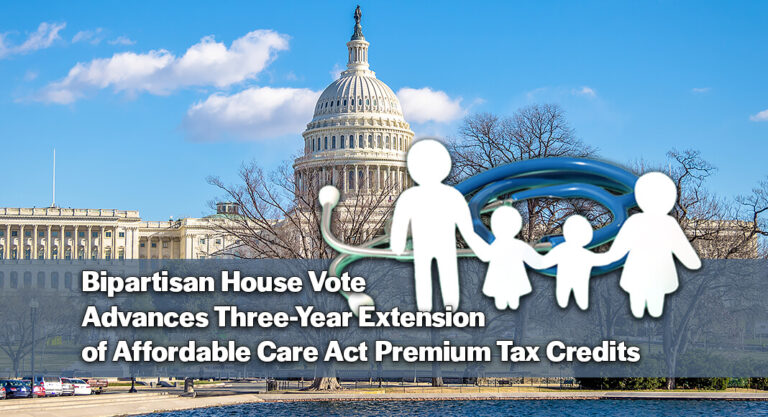 Bipartisan House Vote
Advances Three-Year Extension
of Affordable Care Act Premium Tax Credits